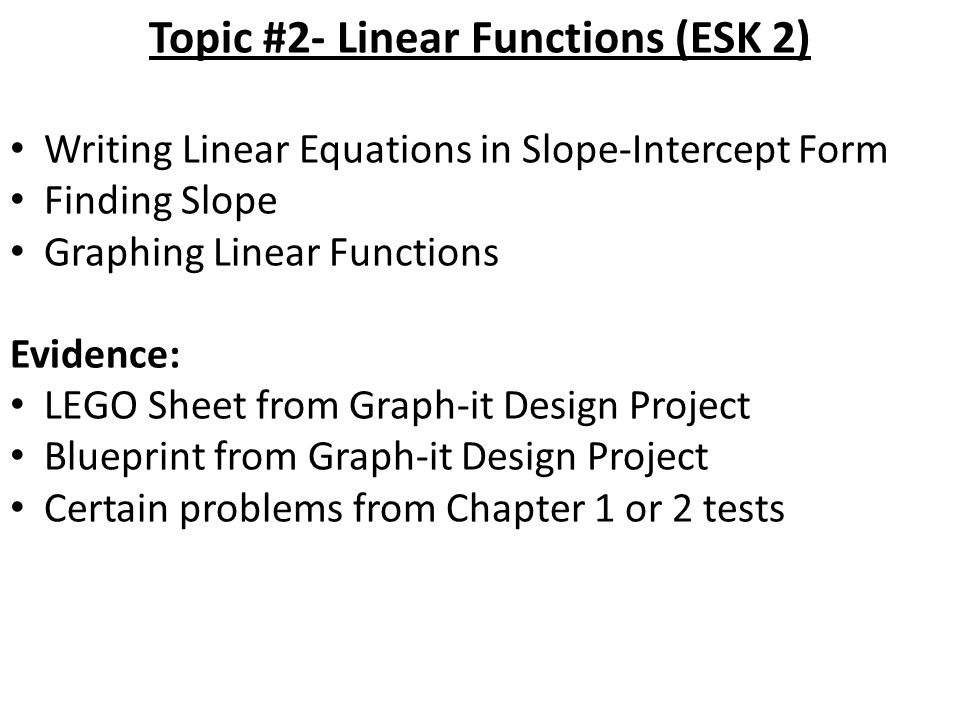 Topic #2- Linear Functions (ESK 2)

• Writing Linear Equations in Slope-Intercept Form
• Finding Slope
• Graphing Linear Functions

Evidence:
• LEGO Sheet from Graph-it Design Project
• Blueprint from Graph-it Design Project
• Certain problems from Chapter 1 or 2 tests